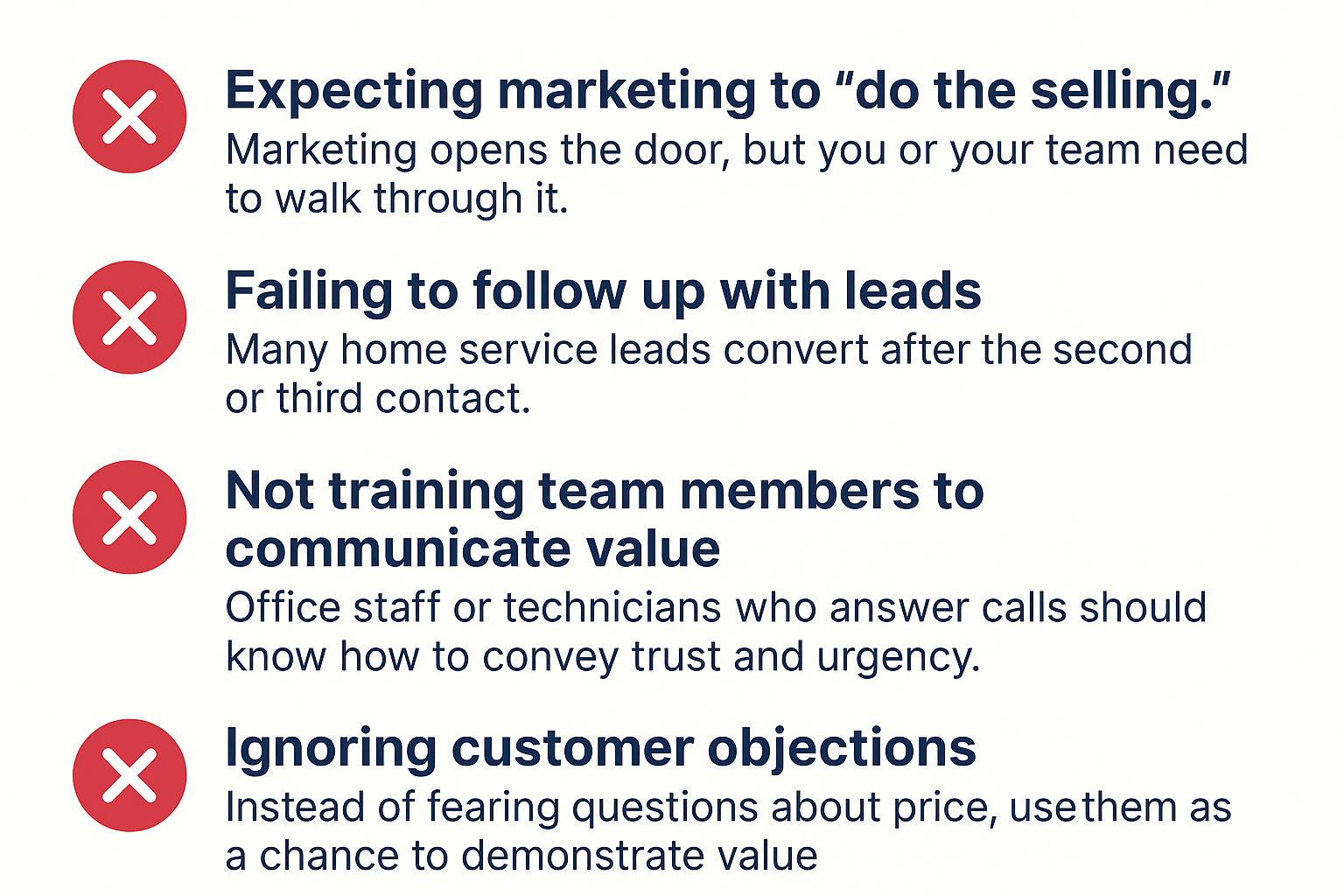 Expecting marketing to "do the selling."
Marketing opens the door, but you or your team need to walk through it.

Failing to follow up with leads
Many home service leads convert after the second or third contact.

Not training team members to communicate value
Office staff or technicians who answer calls should know how to convey trust and urgency.

Ignoring customer objections
Instead of fearing questions about price, usethem as a chance to demonstrate value